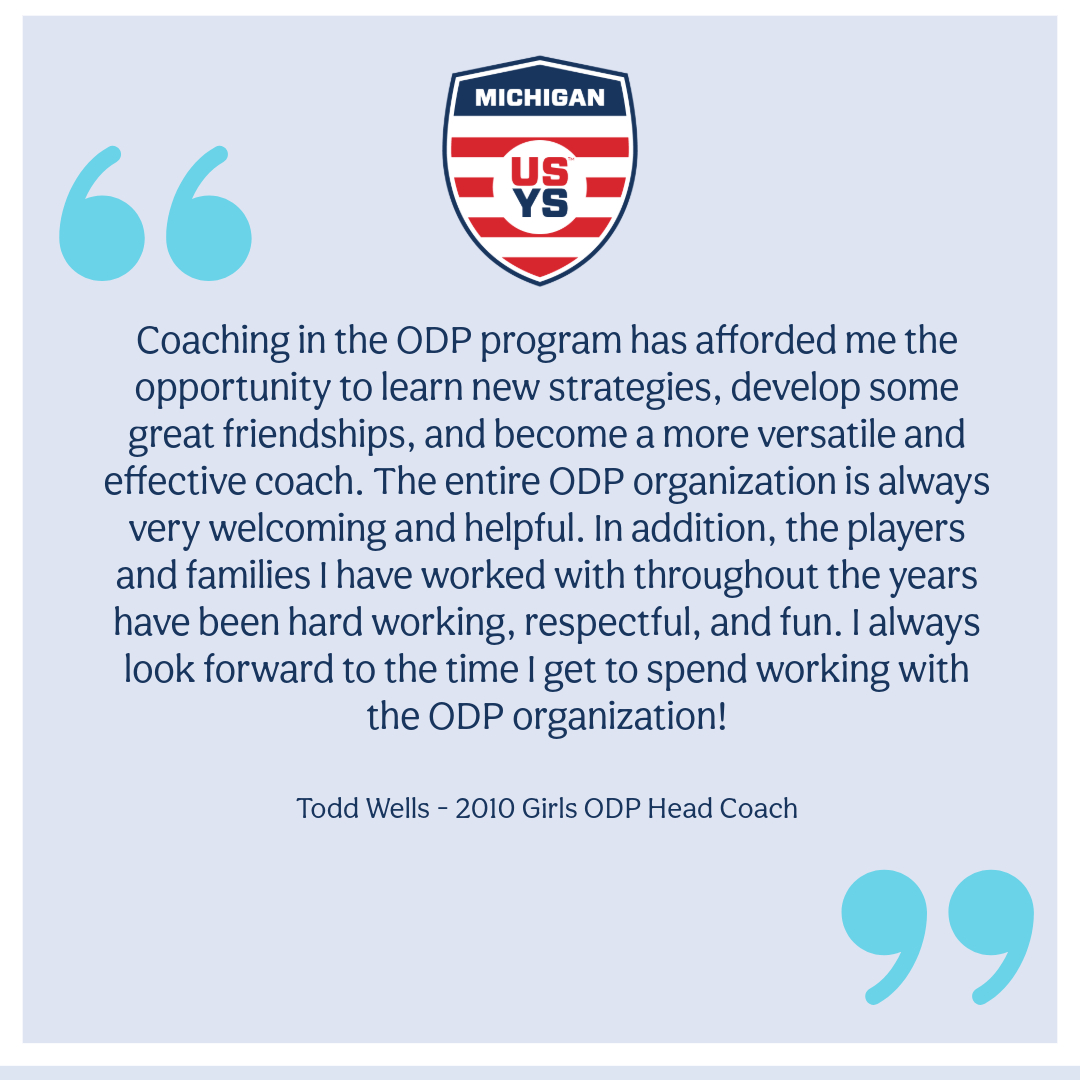 MICHIGAN
US
YS

Coaching in the ODP program has afforded me the opportunity to learn new strategies, develop some great friendships, and become a more versatile and effective coach. The entire ODP organization is always very welcoming and helpful. In addition, the players and families I have worked with throughout the years have been hard working, respectful, and fun. I always look forward to the time I get to spend working with the ODP organization!

Todd Wells - 2010 Girls ODP Head Coach